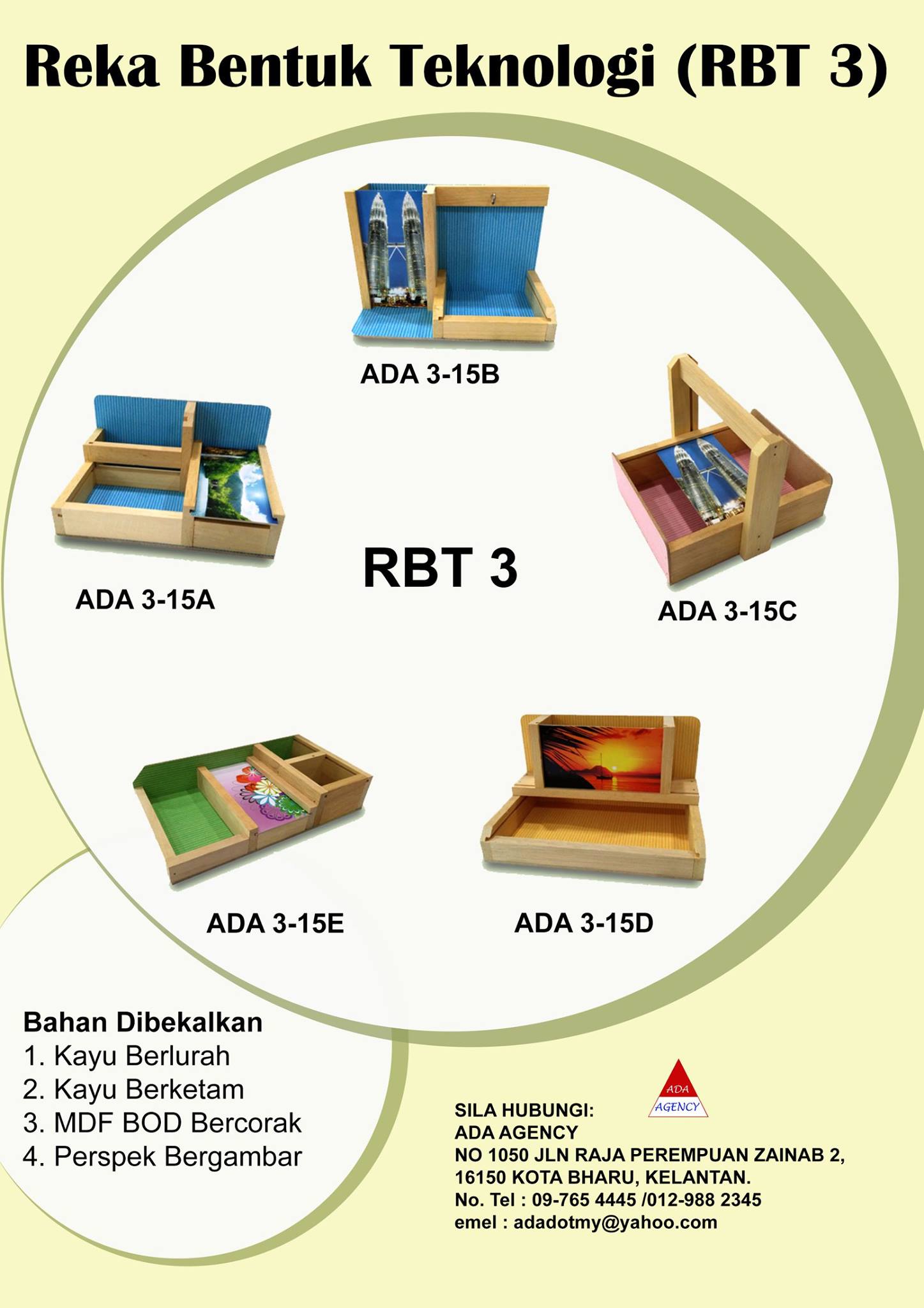 Reka Bentuk Teknologi (RBT 3)

ADA 3-15B

ADA 3-15A

RBT 3

ADA 3-15C

ADA 3-15E

ADA 3-15D

Bahan Dibekalkan
1. Kayu Berlurah
2. Kayu Berketam
3. MDF BOD Bercorak
4. Perspek Bergambar

ADA AGENCY

SILA HUBUNGI:
ADA AGENCY
NO 1050 JLN RAJA PEREMPUAN ZAINAB 2,
16150 KOTA BHARU, KELANTAN.
No. Tel : 09-765 4445 /012-988 2345
emel : adadotmy@yahoo.com